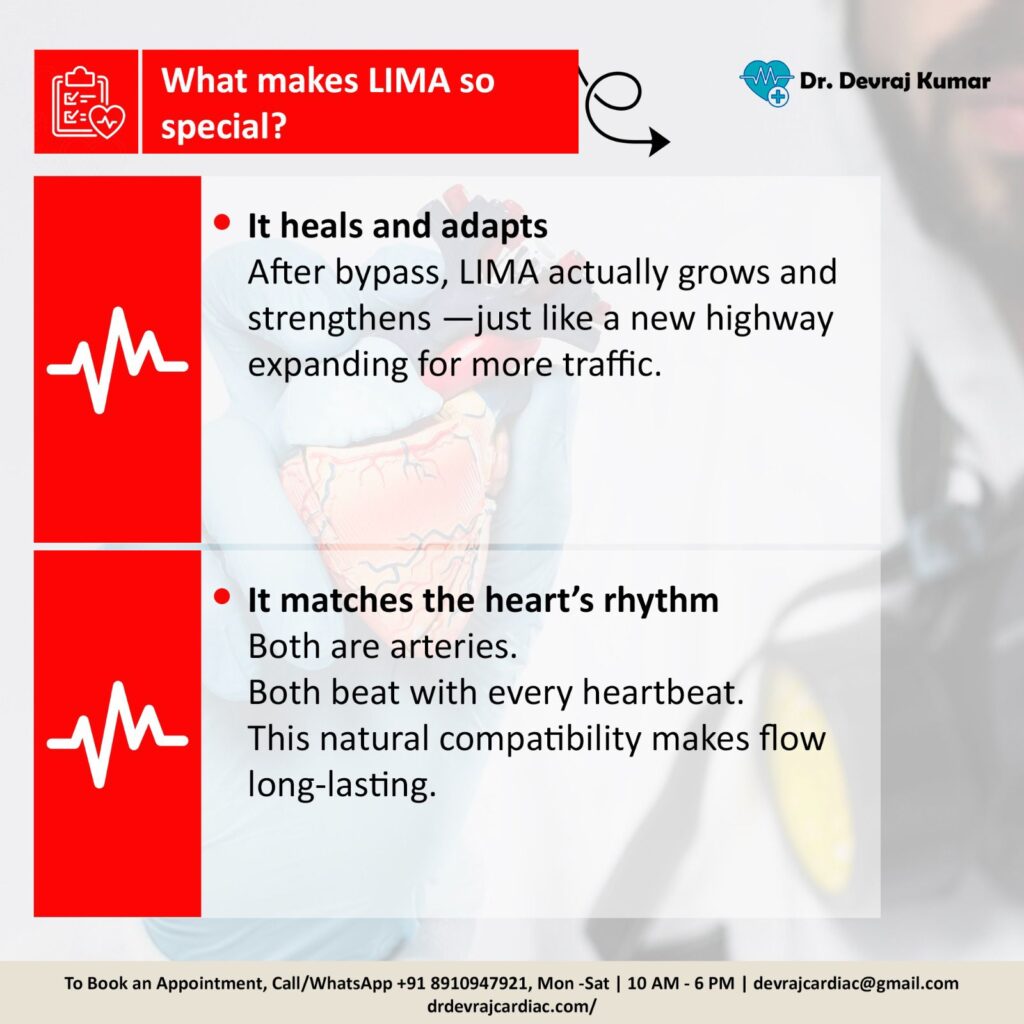 What makes LIMA so special?

Dr. Devraj Kumar

• It heals and adapts
After bypass, LIMA actually grows and strengthens —just like a new highway expanding for more traffic.

• It matches the heart's rhythm
Both are arteries.
Both beat with every heartbeat.
This natural compatibility makes flow long-lasting.

To Book an Appointment, Call/WhatsApp +91 8910947921, Mon -Sat | 10 AM - 6 PM | devrajcardiac@gmail.com
drdevrajcardiac.com/